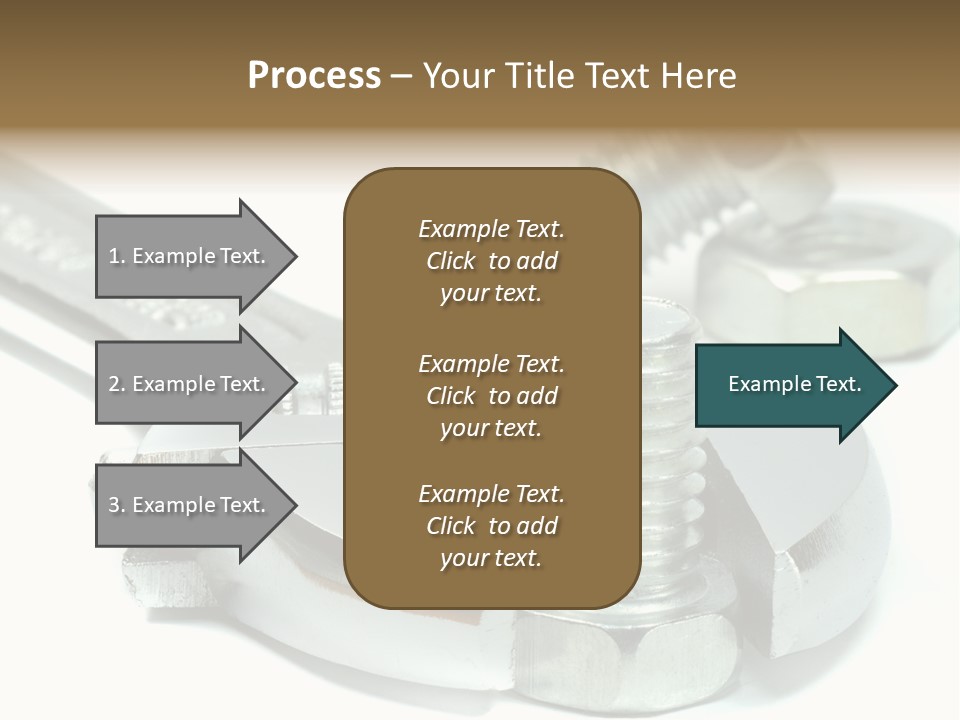 Process – Your Title Text Here

1. Example Text.

2. Example Text.

3. Example Text.

Example Text. Click to add your text.

Example Text. Click to add your text.

Example Text. Click to add your text.

Example Text.